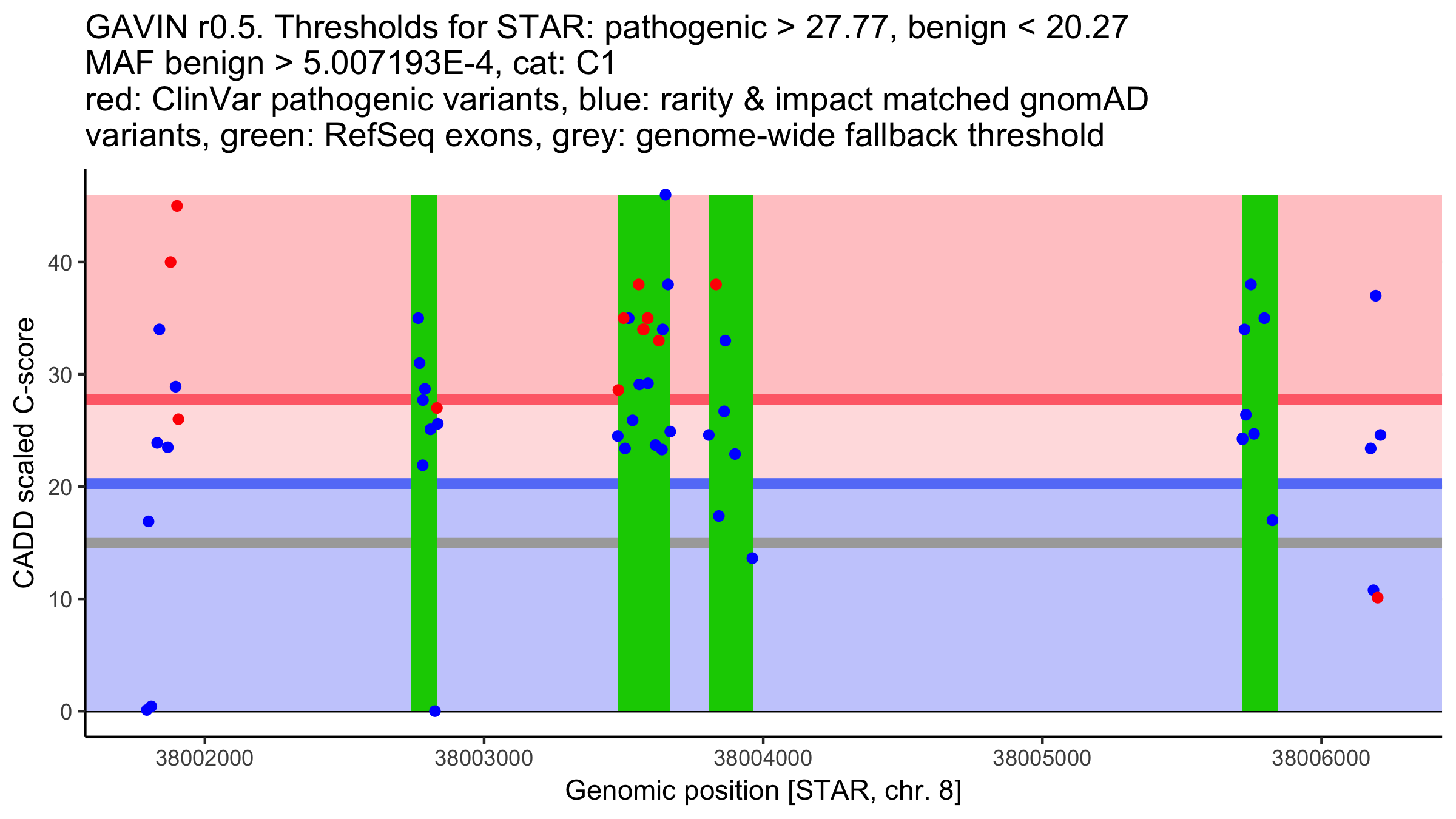 GAVIN r0.5. Thresholds for STAR: pathogenic > 27.77, benign < 20.27
MAF benign > 5.007193E-4, cat: C1
red: ClinVar pathogenic variants, blue: rarity & impact matched gnomAD variants, green: RefSeq exons, grey: genome-wide fallback threshold

CADD scaled C-score

40
30
20
10
0

38002000
38003000
38004000
38005000
38006000

Genomic position [STAR, chr. 8]